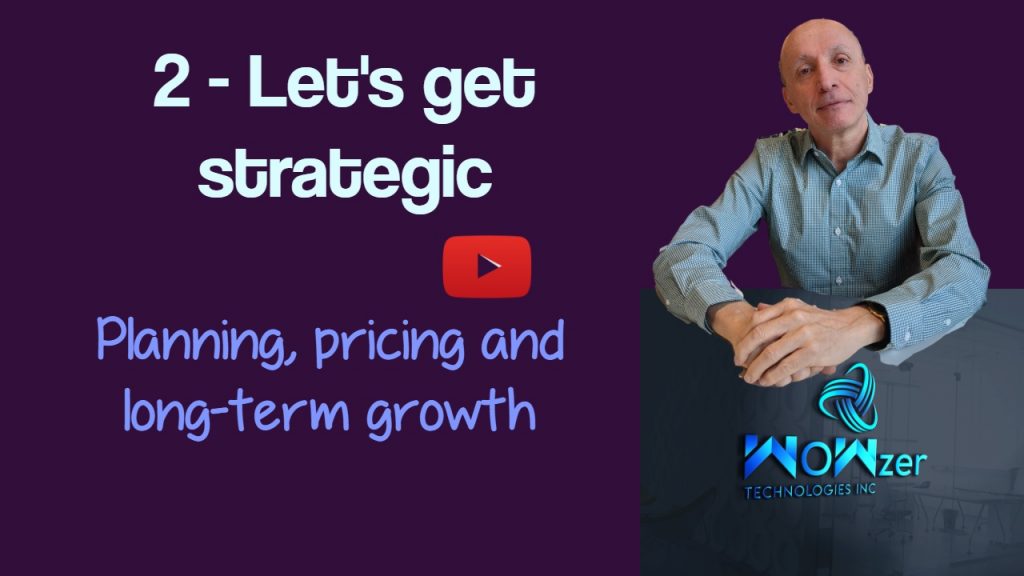 2 - Let's get strategic

Planning, pricing and long-term growth

WOWzer
TECHNOLOGIES INC